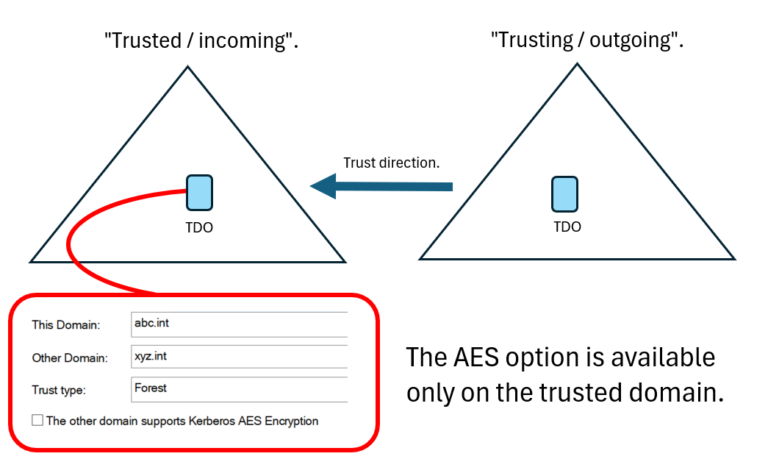 "Trusted / incoming".

"Trusting / outgoing".

Trust direction.

TDO

TDO

This Domain: abc.int

Other Domain: xyz.int

Trust type: Forest

☐ The other domain supports Kerberos AES Encryption

The AES option is available only on the trusted domain.